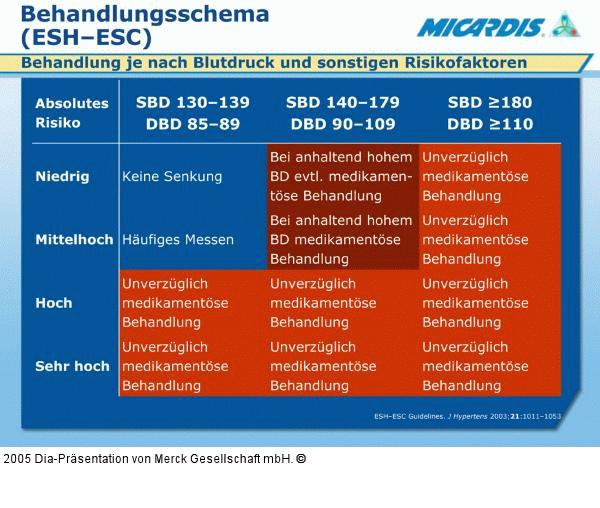 Behandlungsschema (ESH–ESC)

MICARDIS

Behandlung je nach Blutdruck und sonstigen Risikofaktoren

| Absolutes Risiko | SBD 130–139 DBD 85–89 | SBD 140–179 DBD 90–109 | SBD ≥180 DBD ≥110 |
|---|---|---|---|
| Niedrig | Keine Senkung | Bei anhaltend hohem BD evtl. medikamentöse Behandlung | Unverzüglich medikamentöse Behandlung |
| Mittelhoch | Häufiges Messen | Bei anhaltend hohem BD medikamentöse Behandlung | Unverzüglich medikamentöse Behandlung |
| Hoch | Unverzüglich medikamentöse Behandlung | Unverzüglich medikamentöse Behandlung | Unverzüglich medikamentöse Behandlung |
| Sehr hoch | Unverzüglich medikamentöse Behandlung | Unverzüglich medikamentöse Behandlung | Unverzüglich medikamentöse Behandlung |

ESH–ESC Guidelines. J Hypertens 2003;21:1011–1053

2005 Dia-Präsentation von Merck Gesellschaft mbH. ©